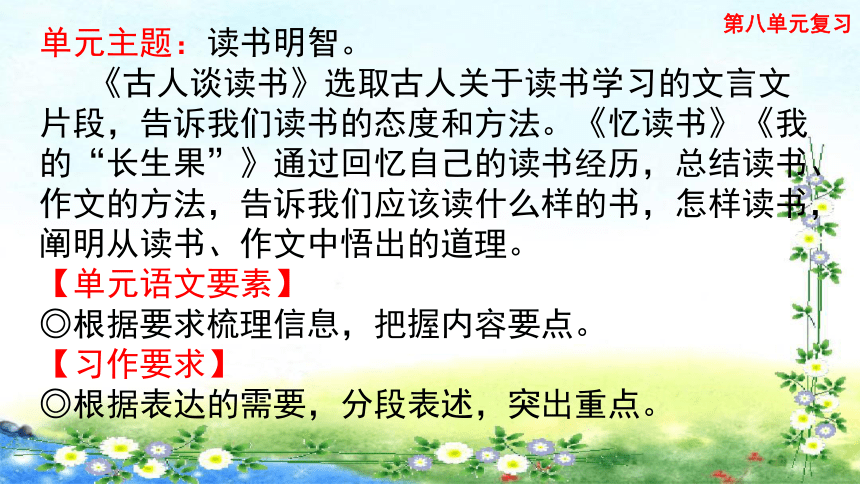 第八单元复习

单元主题：读书明智。

《古人谈读书》选取古人关于读书学习的文言文片段，告诉我们读书的态度和方法。《忆读书》《我的“长生果”》通过回忆自己的读书经历，总结读书、作文的方法，告诉我们应该读什么样的书，怎样读书，阐明从读书、作文中悟出的道理。

【单元语文要素】

◎根据要求梳理信息，把握内容要点。

【习作要求】

◎根据表达的需要，分段表述，突出重点。